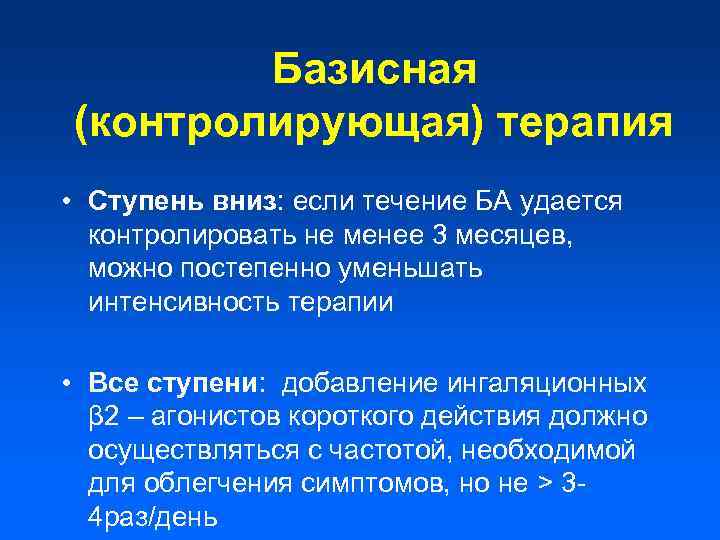 Базисная (контролирующая) терапия

• Ступень вниз: если течение БА удается контролировать не менее 3 месяцев, можно постепенно уменьшать интенсивность терапии

• Все ступени: добавление ингаляционных β2 – агонистов короткого действия должно осуществляться с частотой, необходимой для облегчения симптомов, но не > 3-4раз/день